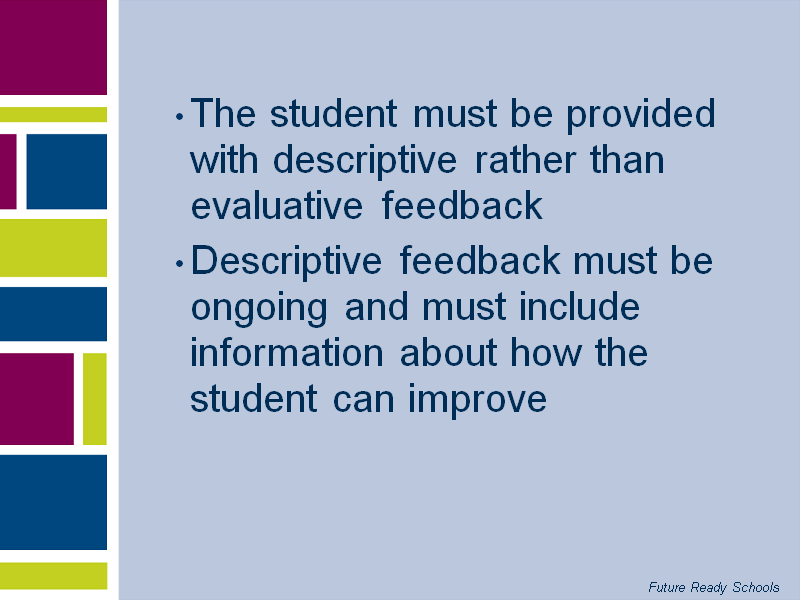 • The student must be provided with descriptive rather than evaluative feedback

• Descriptive feedback must be ongoing and must include information about how the student can improve

Future Ready Schools